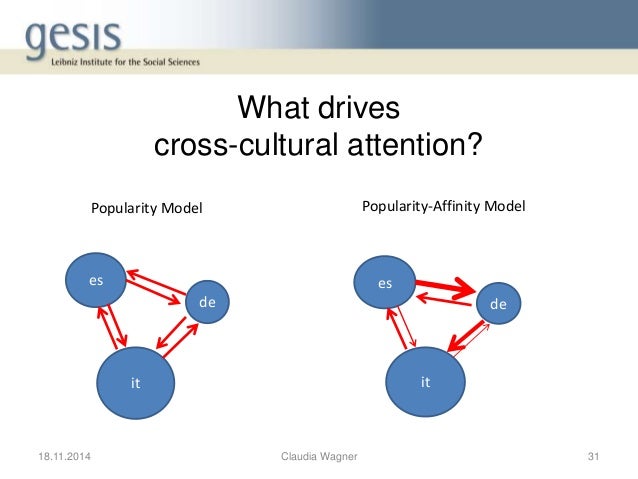 gesis
Leibniz Institute for the Social Sciences

What drives
cross-cultural attention?

Popularity Model

es

de

it

Popularity-Affinity Model

es

de

it

18.11.2014

Claudia Wagner

31